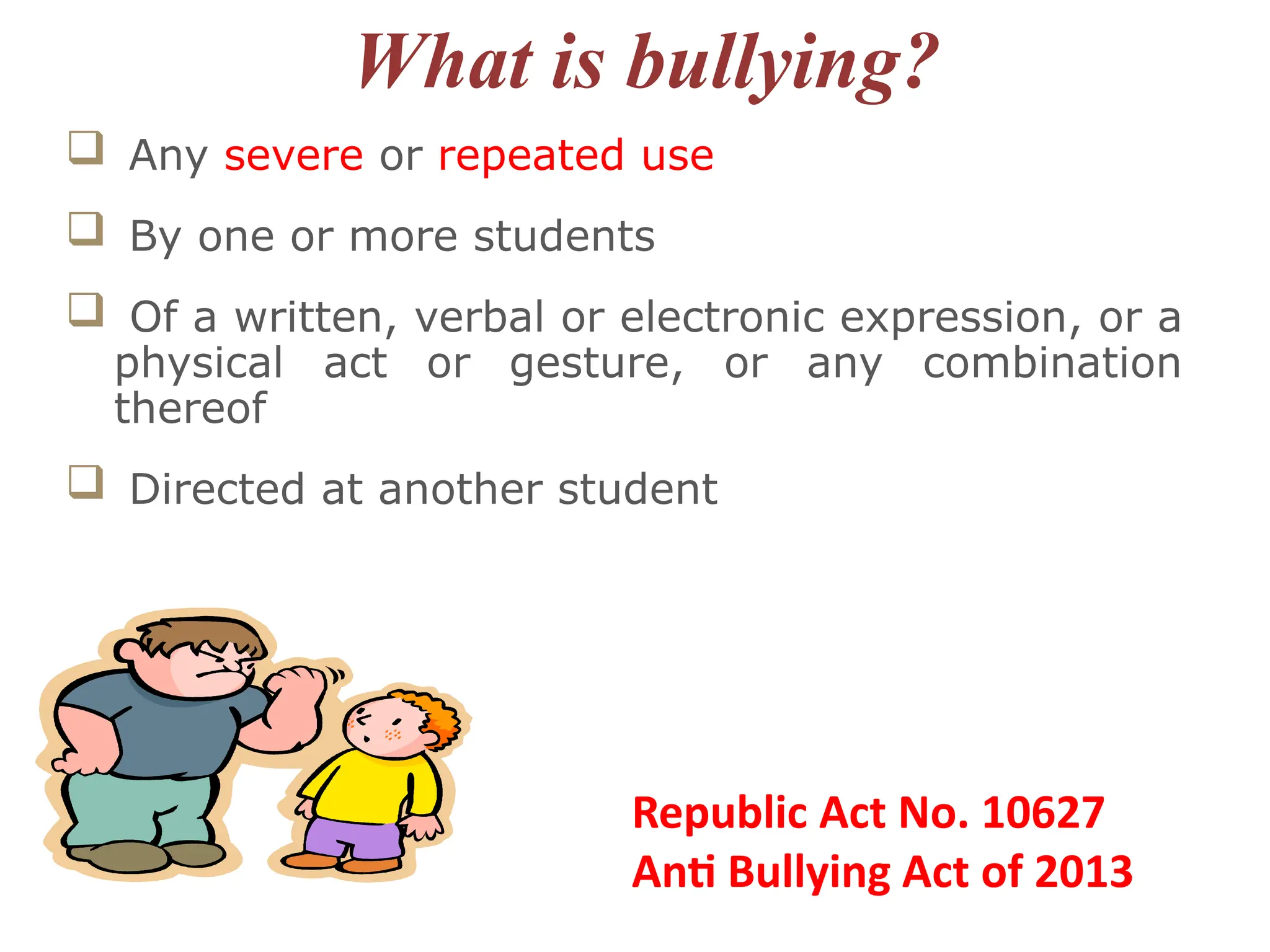 What is bullying?

❑ Any severe or repeated use

❑ By one or more students

❑ Of a written, verbal or electronic expression, or a physical act or gesture, or any combination thereof

❑ Directed at another student

Republic Act No. 10627
Anti Bullying Act of 2013